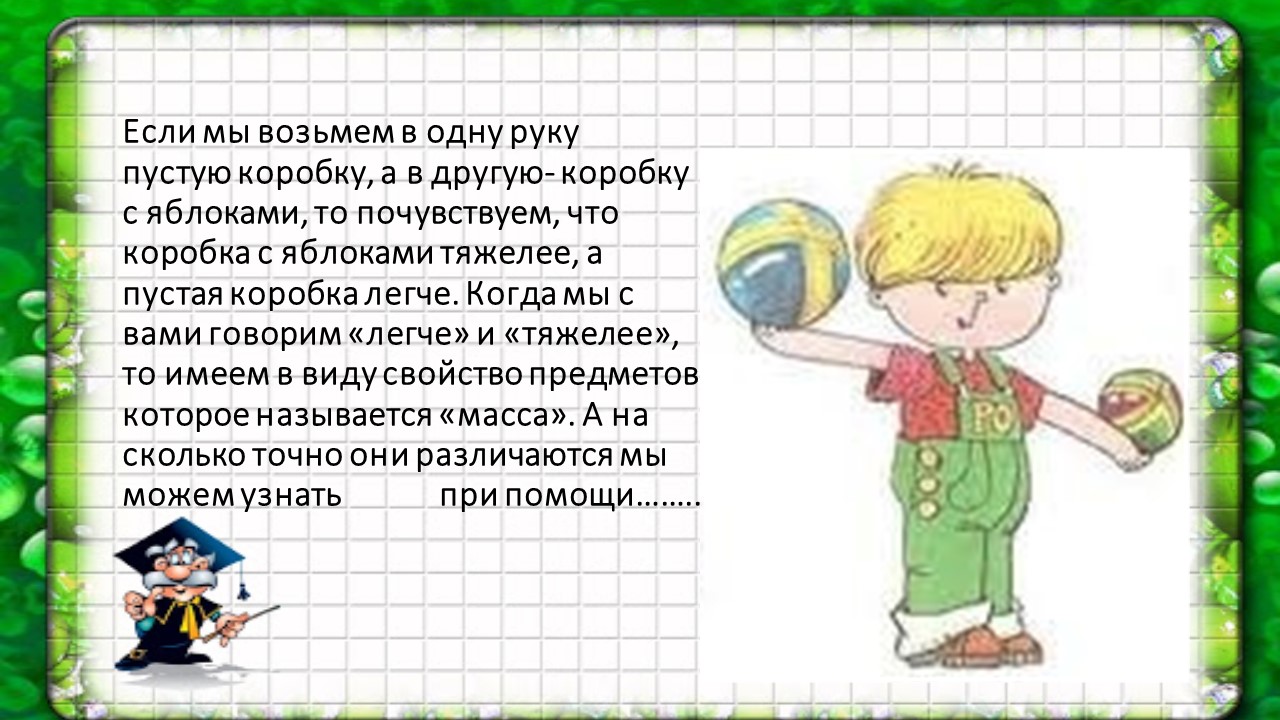 Если мы возьмем в одну руку пустую коробку, а в другую- коробку с яблоками, то почувствуем, что коробка с яблоками тяжелее, а пустая коробка легче. Когда мы с вами говорим «легче» и «тяжелее», то имеем в виду свойство предметов которое называется «масса». А на сколько точно они различаются мы можем узнать при помощи……..

PO